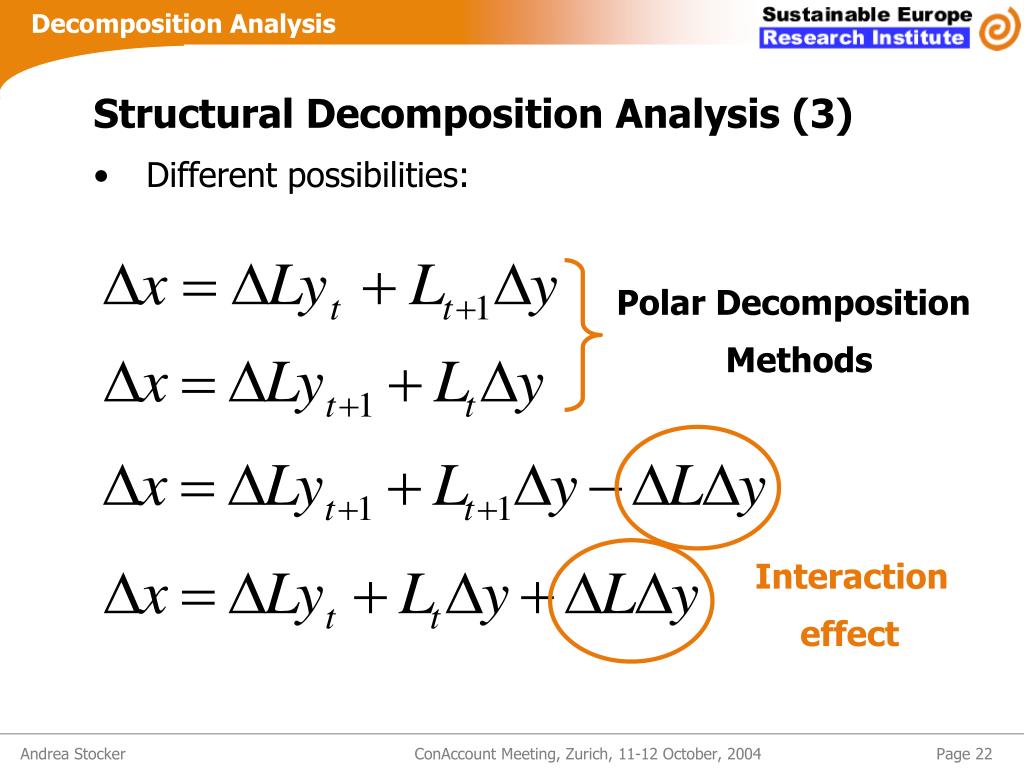 Decomposition Analysis

Sustainable Europe Research Institute

Structural Decomposition Analysis (3)

• Different possibilities:

$\Delta x = \Delta L y_t + L_{t+1} \Delta y$

$\Delta x = \Delta L y_{t+1} + L_t \Delta y$

Polar Decomposition Methods

$\Delta x = \Delta L y_{t+1} + L_{t+1} \Delta y - \Delta L \Delta y$

$\Delta x = \Delta L y_t + L_t \Delta y + \Delta L \Delta y$

Interaction effect

Andrea Stocker

ConAccount Meeting, Zurich, 11-12 October, 2004

Page 22